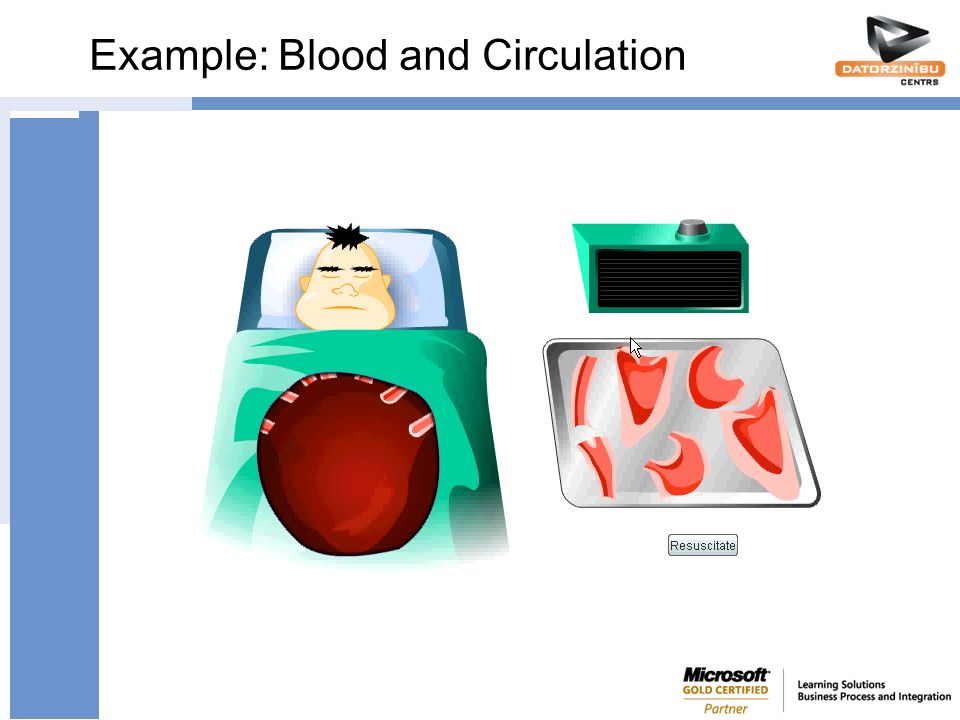 Example: Blood and Circulation

DATORZINĪBU CENTRS

Resuscitate

Microsoft GOLD CERTIFIED Partner

Learning Solutions
Business Process and Integration